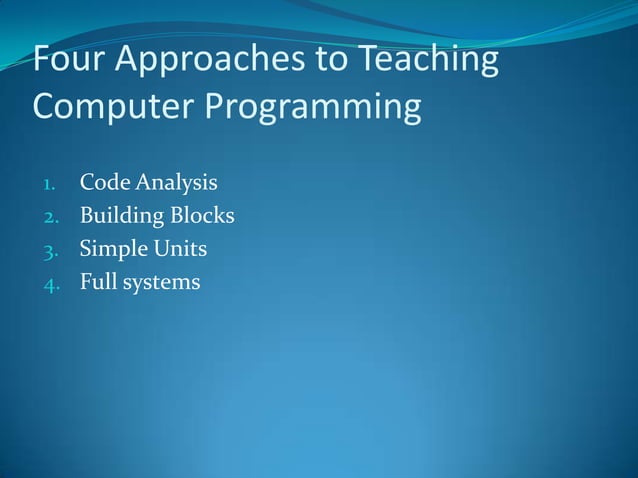 Four Approaches to Teaching Computer Programming

1. Code Analysis
2. Building Blocks
3. Simple Units
4. Full systems